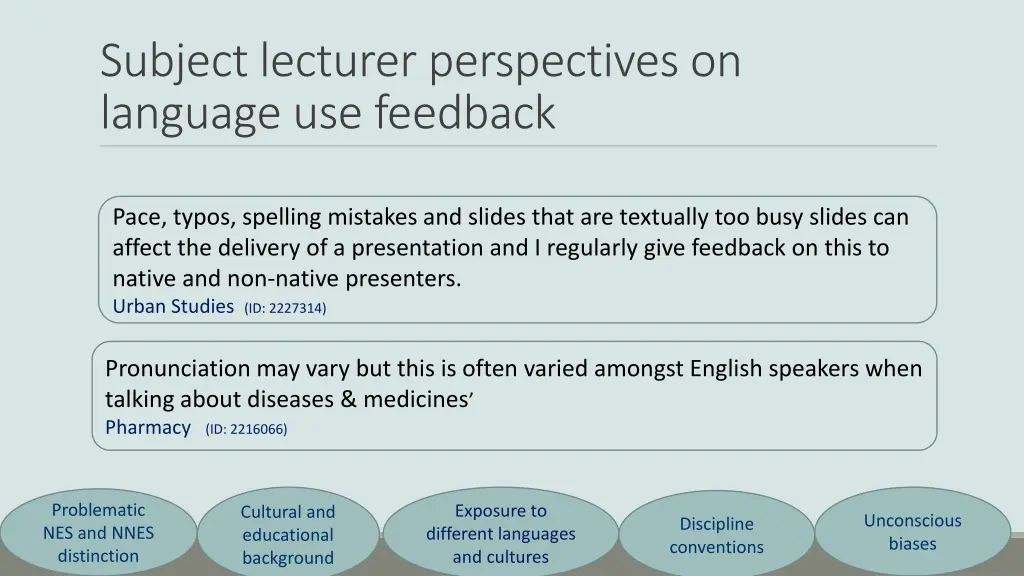 Subject lecturer perspectives on language use feedback

Pace, typos, spelling mistakes and slides that are textually too busy slides can affect the delivery of a presentation and I regularly give feedback on this to native and non-native presenters.
Urban Studies (ID: 2227314)

Pronunciation may vary but this is often varied amongst English speakers when talking about diseases & medicines'
Pharmacy (ID: 2216066)

Problematic NES and NNES distinction

Cultural and educational background

Exposure to different languages and cultures

Discipline conventions

Unconscious biases